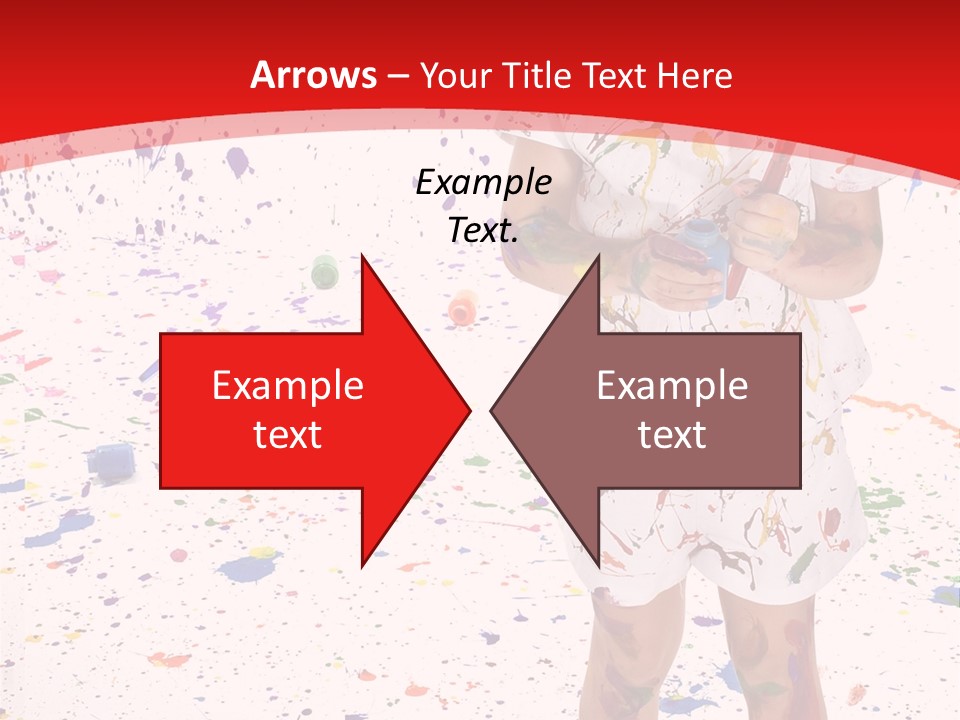 Arrows – Your Title Text Here

Example Text.

Example text

Example text